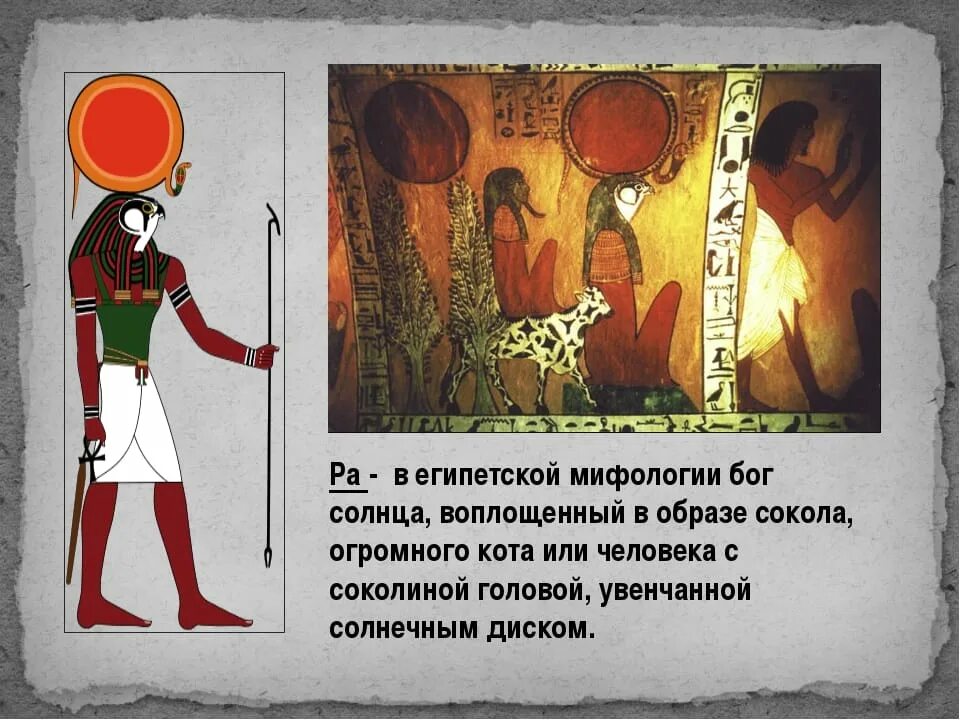 Ра - в египетской мифологии бог солнца, воплощенный в образе сокола, огромного кота или человека с соколиной головой, увенчанной солнечным диском.